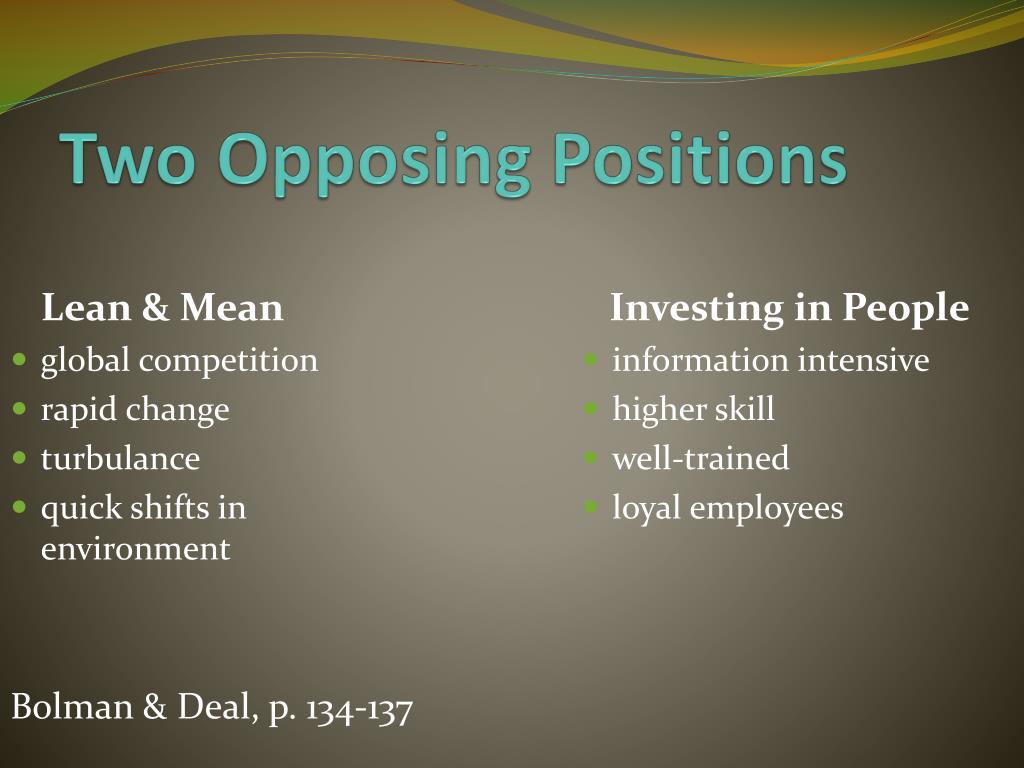 Two Opposing Positions

Lean & Mean
- global competition
- rapid change
- turbulance
- quick shifts in environment

Investing in People
- information intensive
- higher skill
- well-trained
- loyal employees

Bolman & Deal, p. 134-137